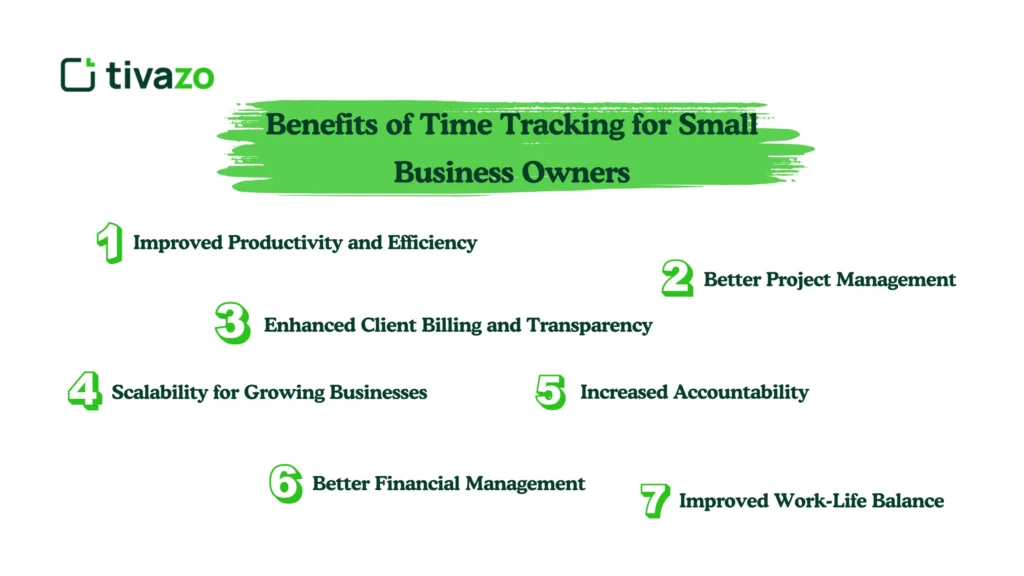 tivazo

Benefits of Time Tracking for Small Business Owners

1 Improved Productivity and Efficiency

2 Better Project Management

3 Enhanced Client Billing and Transparency

4 Scalability for Growing Businesses

5 Increased Accountability

6 Better Financial Management

7 Improved Work-Life Balance